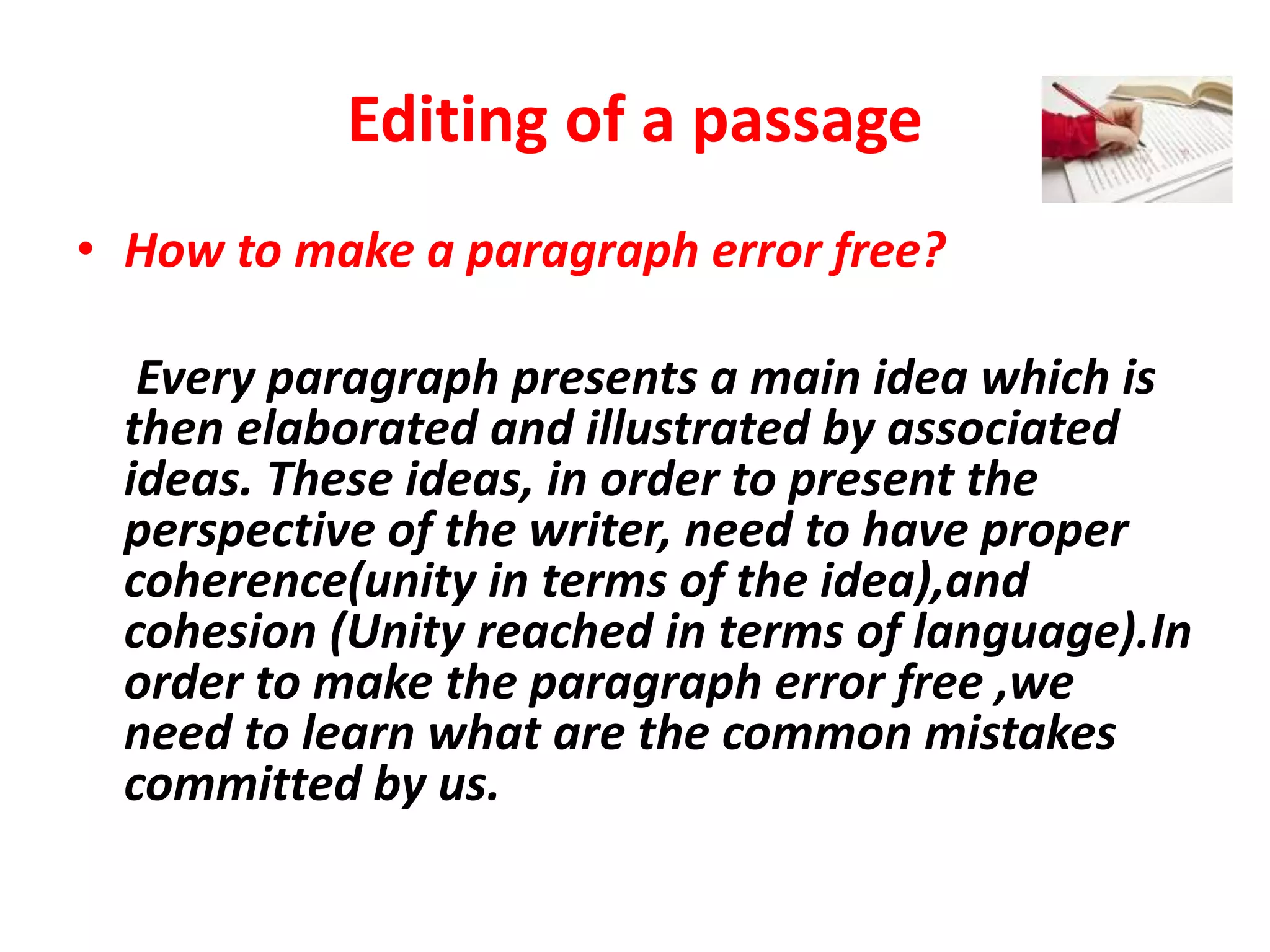 Editing of a passage

• How to make a paragraph error free?

Every paragraph presents a main idea which is then elaborated and illustrated by associated ideas. These ideas, in order to present the perspective of the writer, need to have proper coherence(unity in terms of the idea),and cohesion (Unity reached in terms of language).In order to make the paragraph error free ,we need to learn what are the common mistakes committed by us.